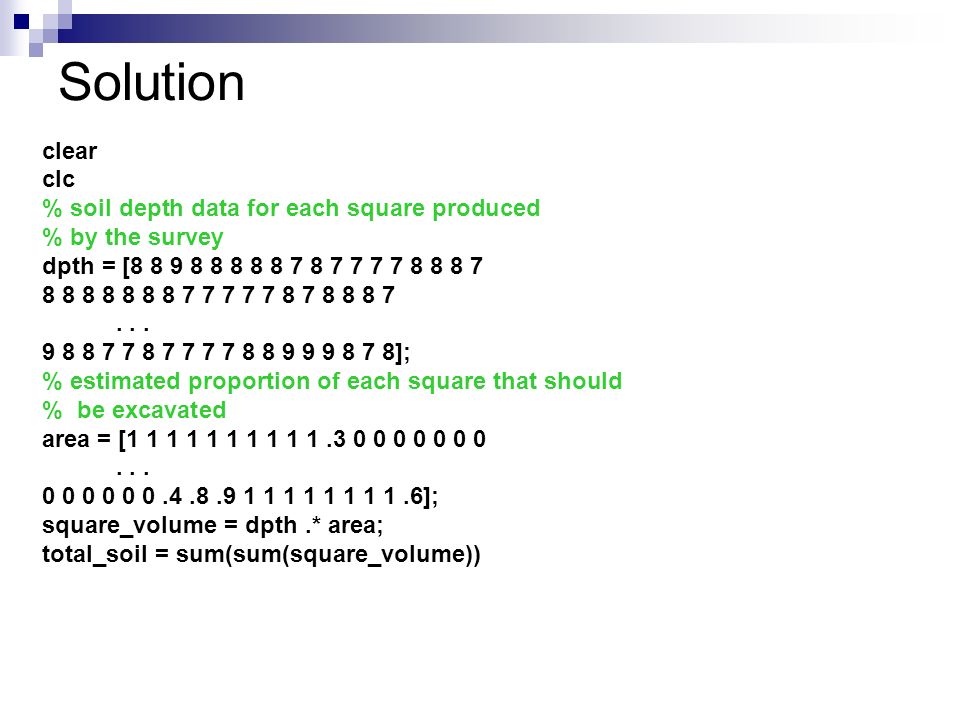 Solution

clear
clc
% soil depth data for each square produced
% by the survey
dpth = [8 8 9 8 8 8 8 8 7 8 7 7 7 7 8 8 8 7
8 8 8 8 8 8 8 7 7 7 7 7 8 7 8 8 8 7
. . .
9 8 8 7 7 8 7 7 7 7 8 8 9 9 9 8 7 8];
% estimated proportion of each square that should
% be excavated
area = [1 1 1 1 1 1 1 1 1 1 .3 0 0 0 0 0 0 0
. . .
0 0 0 0 0 0 .4 .8 .9 1 1 1 1 1 1 1 1 .6];
square_volume = dpth .* area;
total_soil = sum(sum(square_volume))